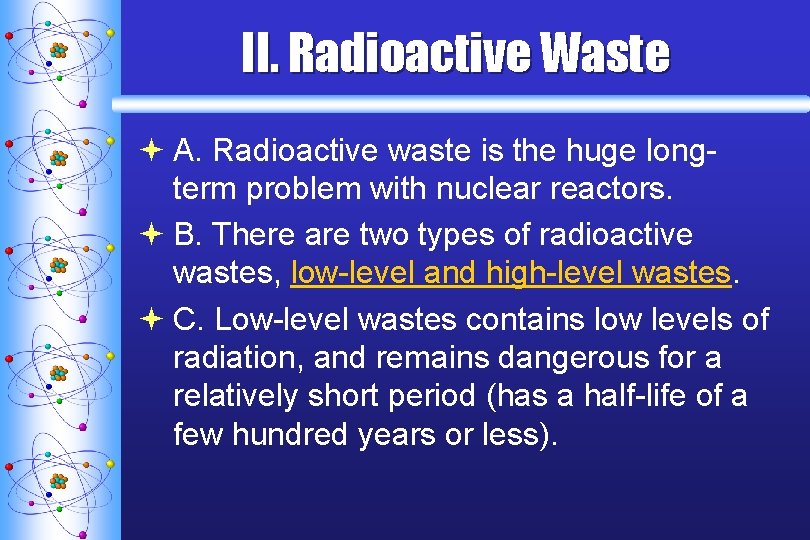 II. Radioactive Waste

A. Radioactive waste is the huge long-term problem with nuclear reactors.

B. There are two types of radioactive wastes, low-level and high-level wastes.

C. Low-level wastes contains low levels of radiation, and remains dangerous for a relatively short period (has a half-life of a few hundred years or less).